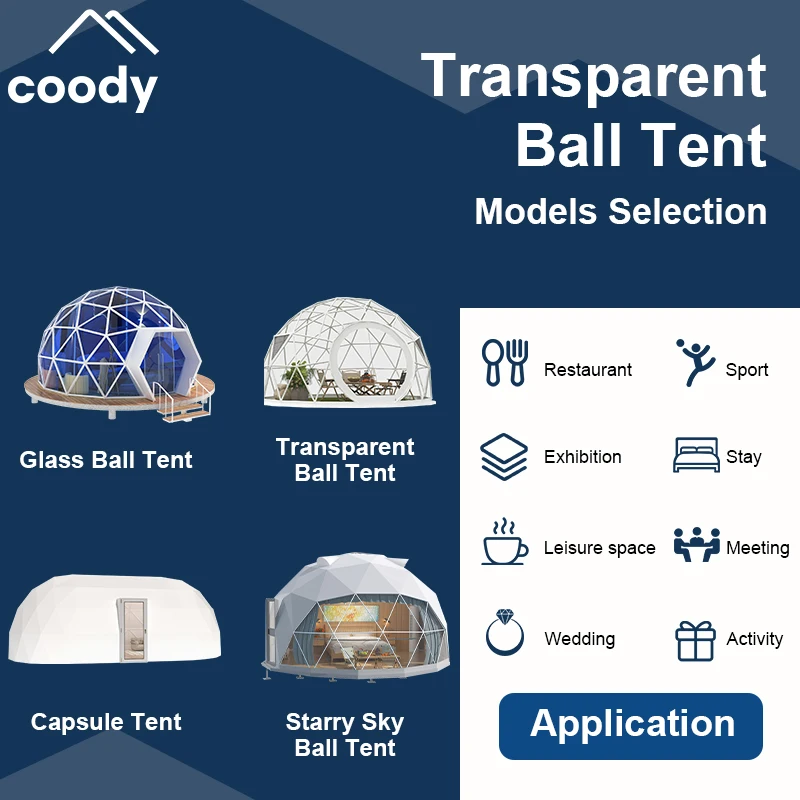 coody

Transparent Ball Tent

Models Selection

Glass Ball Tent

Transparent Ball Tent

Capsule Tent

Starry Sky Ball Tent

Restaurant

Sport

Exhibition

Stay

Leisure space

Meeting

Wedding

Activity

Application